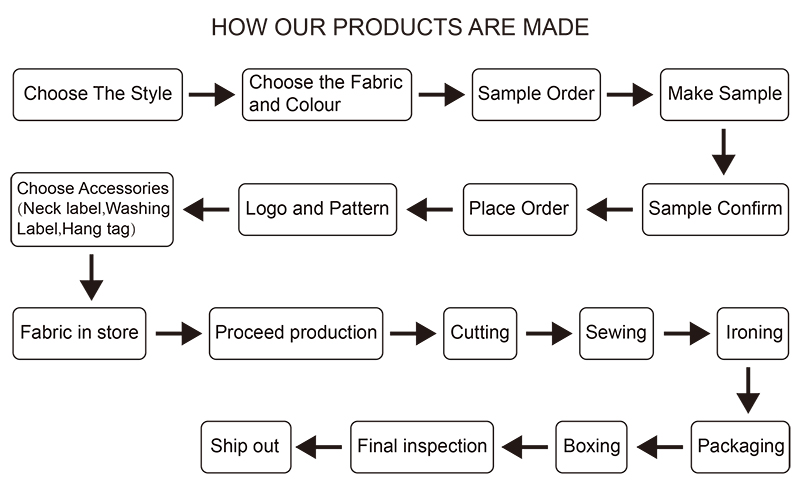 HOW OUR PRODUCTS ARE MADE

Choose The Style

Choose the Fabric and Colour

Sample Order

Make Sample

Sample Confirm

Place Order

Logo and Pattern

Choose Accessories (Neck label,Washing Label,Hang tag)

Fabric in store

Proceed production

Cutting

Sewing

Ironing

Packaging

Boxing

Final inspection

Ship out